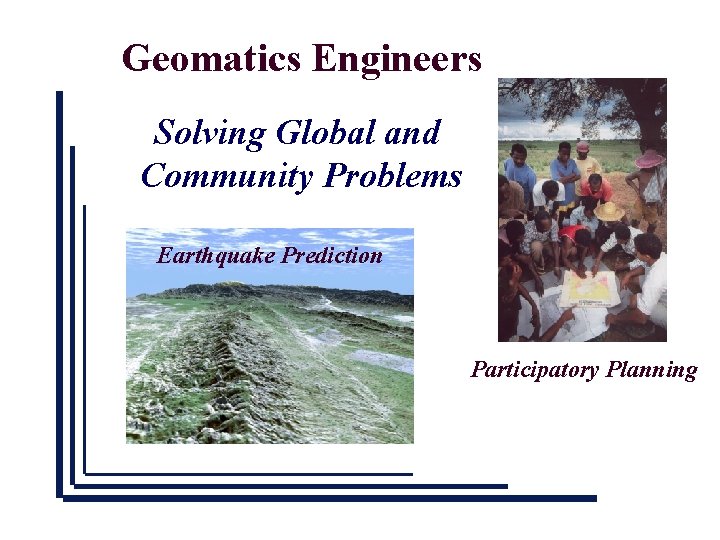 Geomatics Engineers

Solving Global and Community Problems

Earthquake Prediction

Participatory Planning